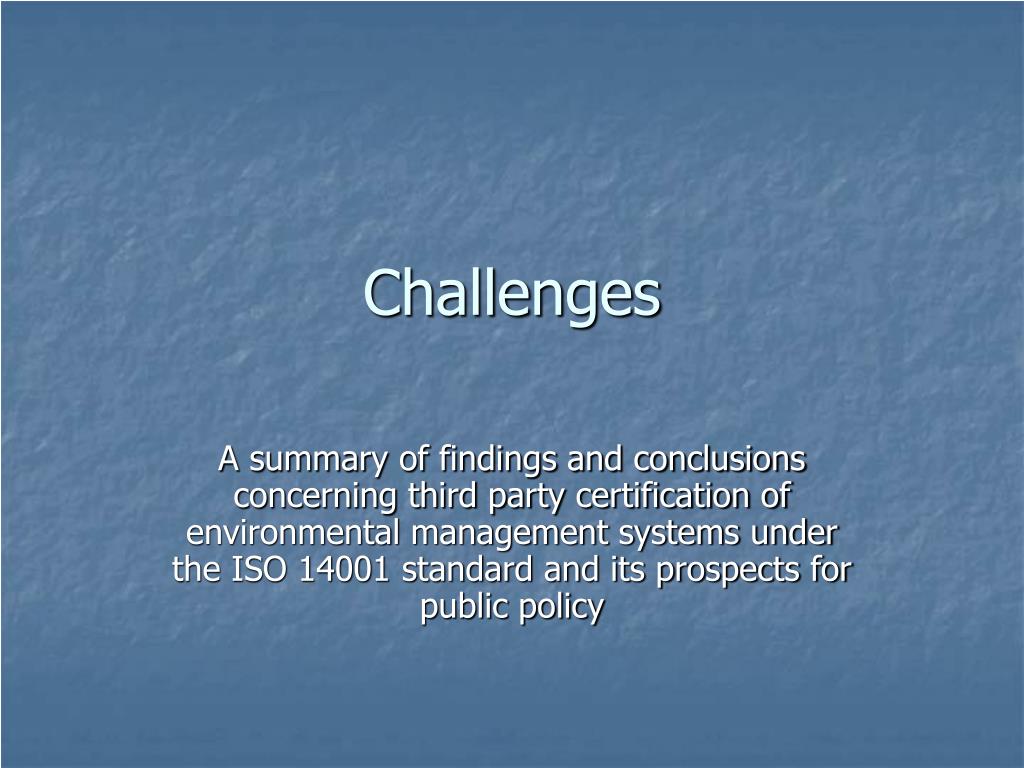 Challenges

A summary of findings and conclusions concerning third party certification of environmental management systems under the ISO 14001 standard and its prospects for public policy